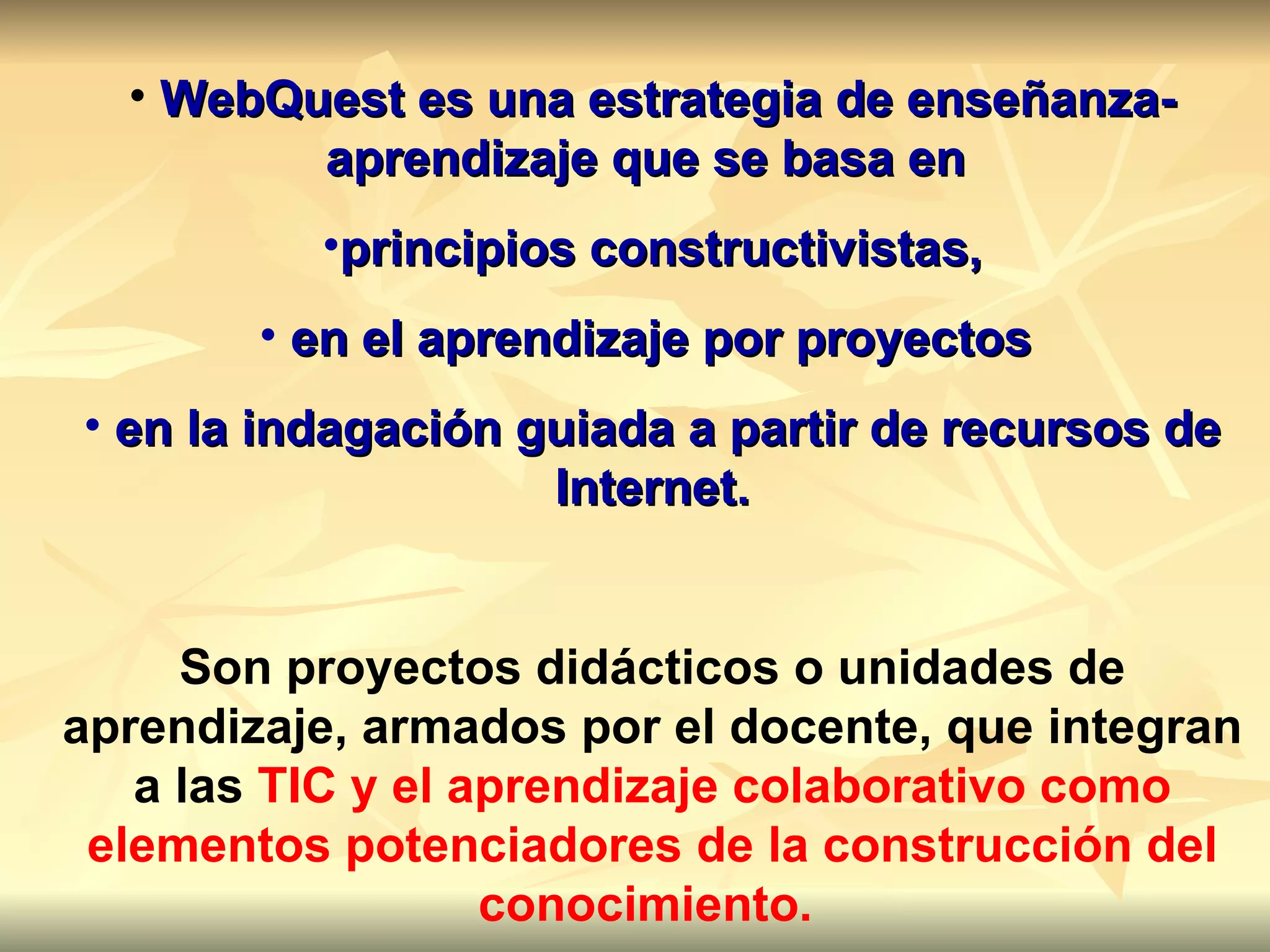 • WebQuest es una estrategia de enseñanza-aprendizaje que se basa en

•principios constructivistas,

• en el aprendizaje por proyectos

• en la indagación guiada a partir de recursos de Internet.

Son proyectos didácticos o unidades de aprendizaje, armados por el docente, que integran a las TIC y el aprendizaje colaborativo como elementos potenciadores de la construcción del conocimiento.